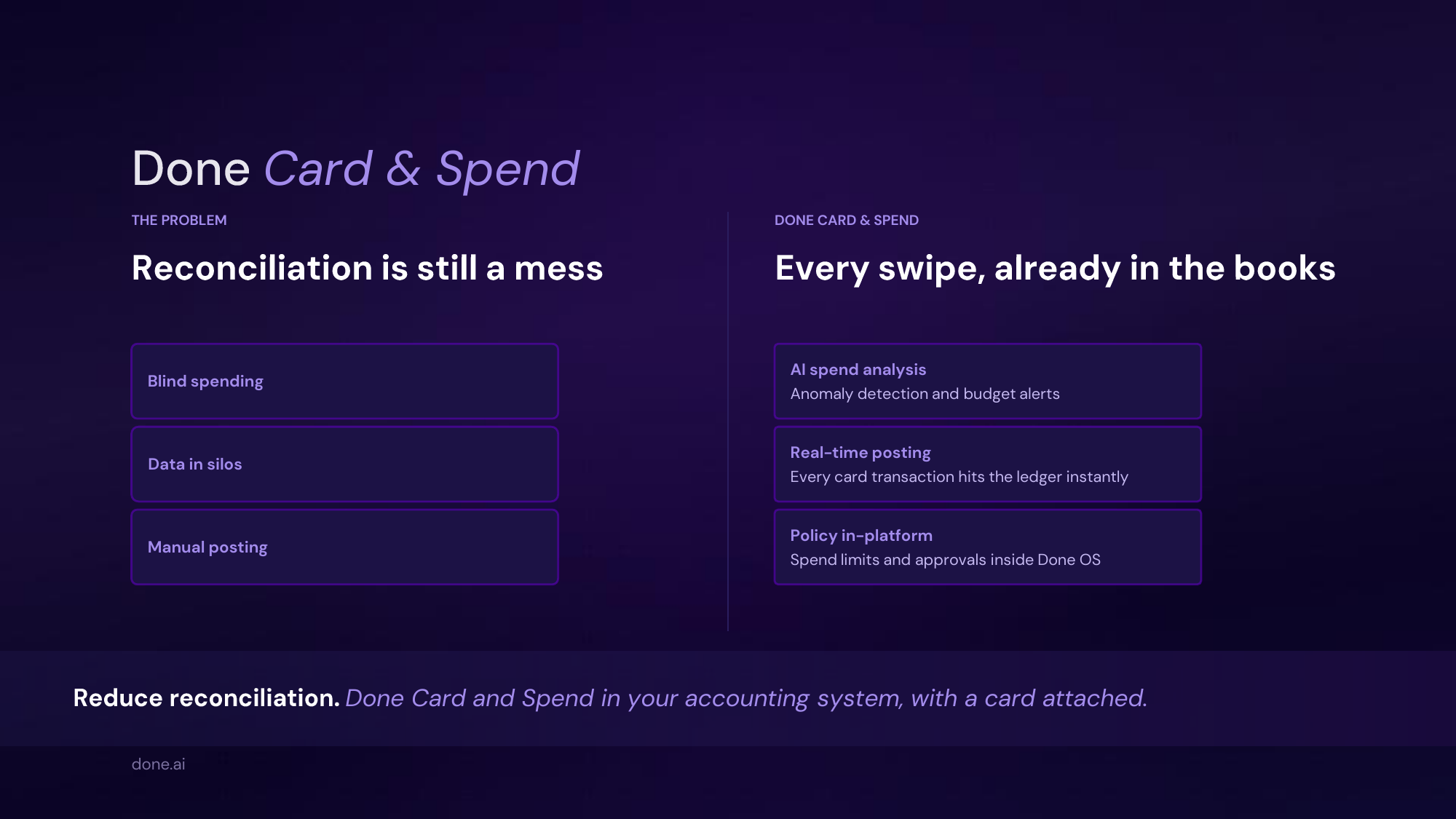 Done Card & Spend

THE PROBLEM

Reconciliation is still a mess

Blind spending

Data in silos

Manual posting

DONE CARD & SPEND

Every swipe, already in the books

AI spend analysis
Anomaly detection and budget alerts

Real-time posting
Every card transaction hits the ledger instantly

Policy in-platform
Spend limits and approvals inside Done OS

Reduce reconciliation. Done Card and Spend in your accounting system, with a card attached.

done.ai